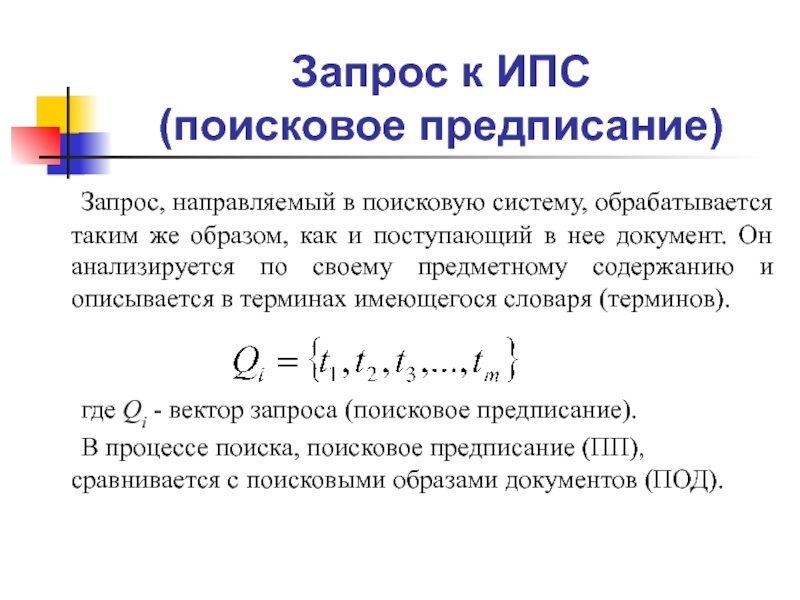 Запрос к ИПС
(поисковое предписание)

Запрос, направляемый в поисковую систему, обрабатывается таким же образом, как и поступающий в нее документ. Он анализируется по своему предметному содержанию и описывается в терминах имеющегося словаря (терминов).

$Q_i = \{t_1, t_2, t_3, ..., t_m\}$

где $Q_i$ - вектор запроса (поисковое предписание).

В процессе поиска, поисковое предписание (ПП), сравнивается с поисковыми образами документов (ПОД).